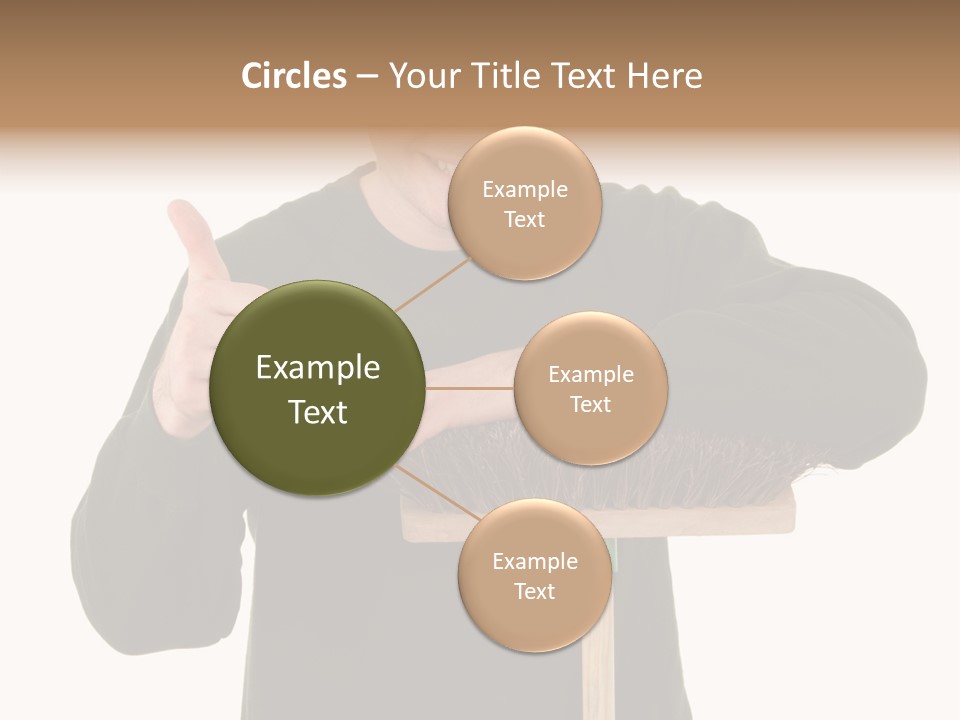 Circles – Your Title Text Here

Example Text

Example Text

Example Text

Example Text